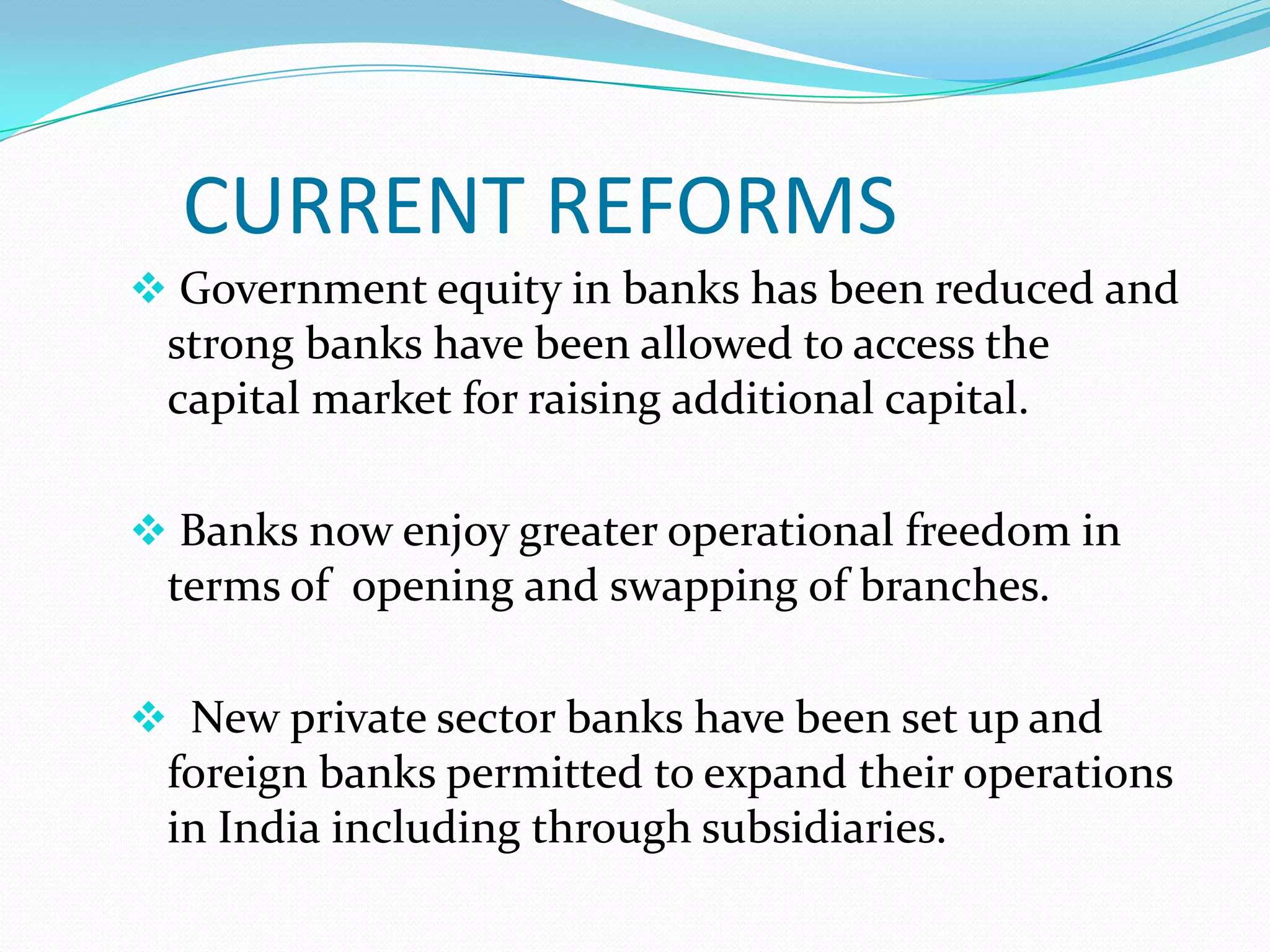 CURRENT REFORMS

❖ Government equity in banks has been reduced and strong banks have been allowed to access the capital market for raising additional capital.

❖ Banks now enjoy greater operational freedom in terms of opening and swapping of branches.

❖ New private sector banks have been set up and foreign banks permitted to expand their operations in India including through subsidiaries.